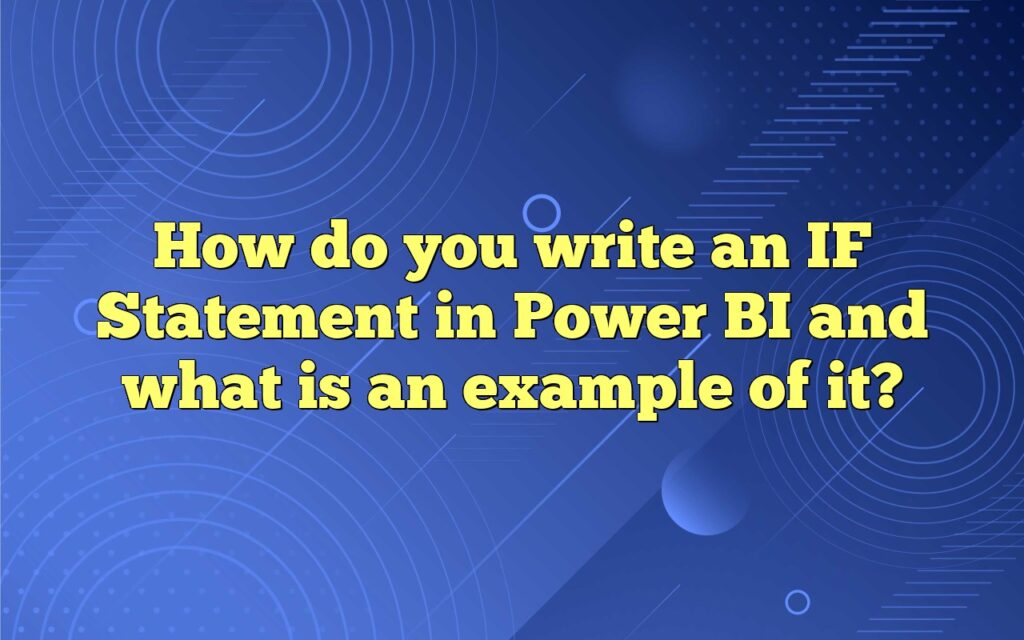 How do you write an IF Statement in Power BI and what is an example of it?